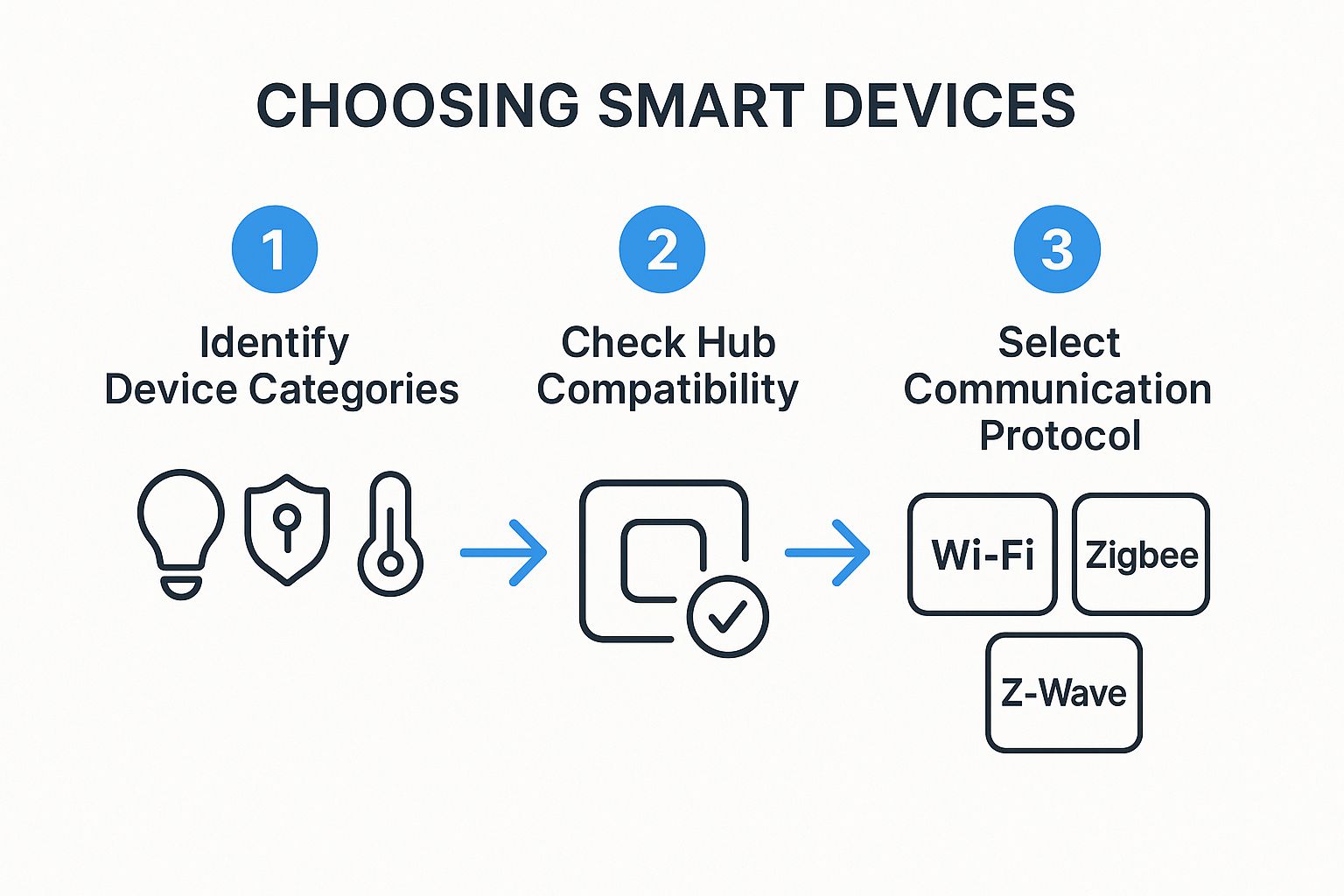 CHOOSING SMART DEVICES

1
Identify Device Categories

2
Check Hub Compatibility

3
Select Communication Protocol

Wi-Fi

Zigbee

Z-Wave